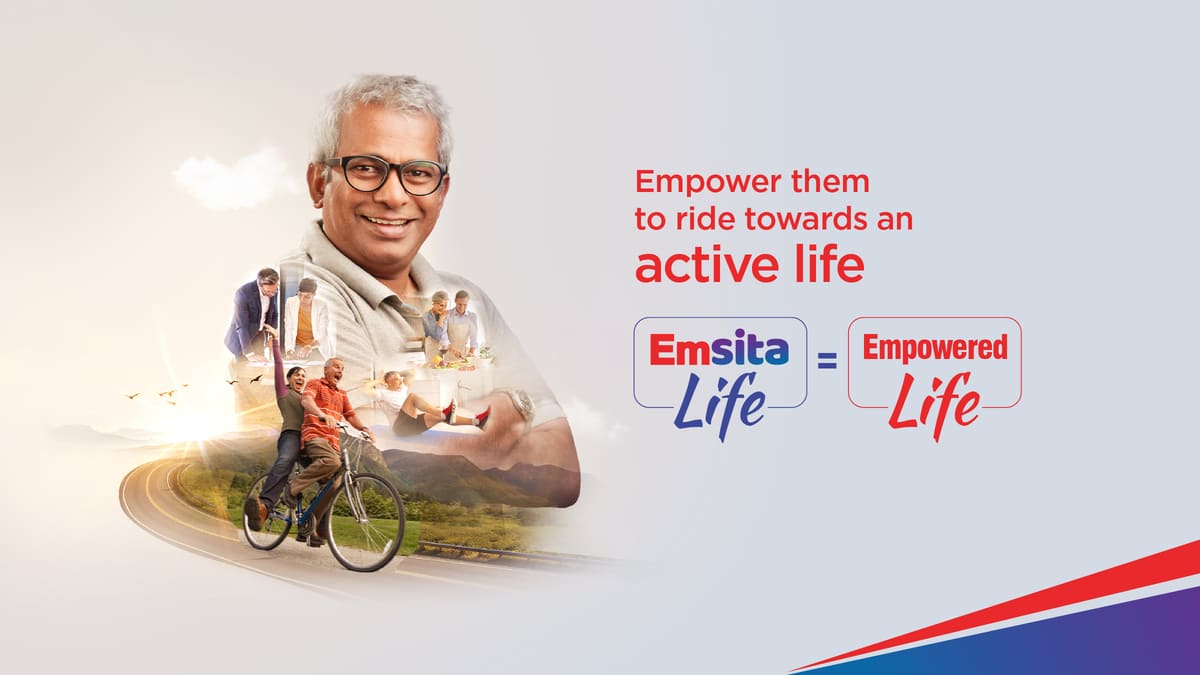 Empower them to ride towards an active life

Emsita Life = Empowered Life